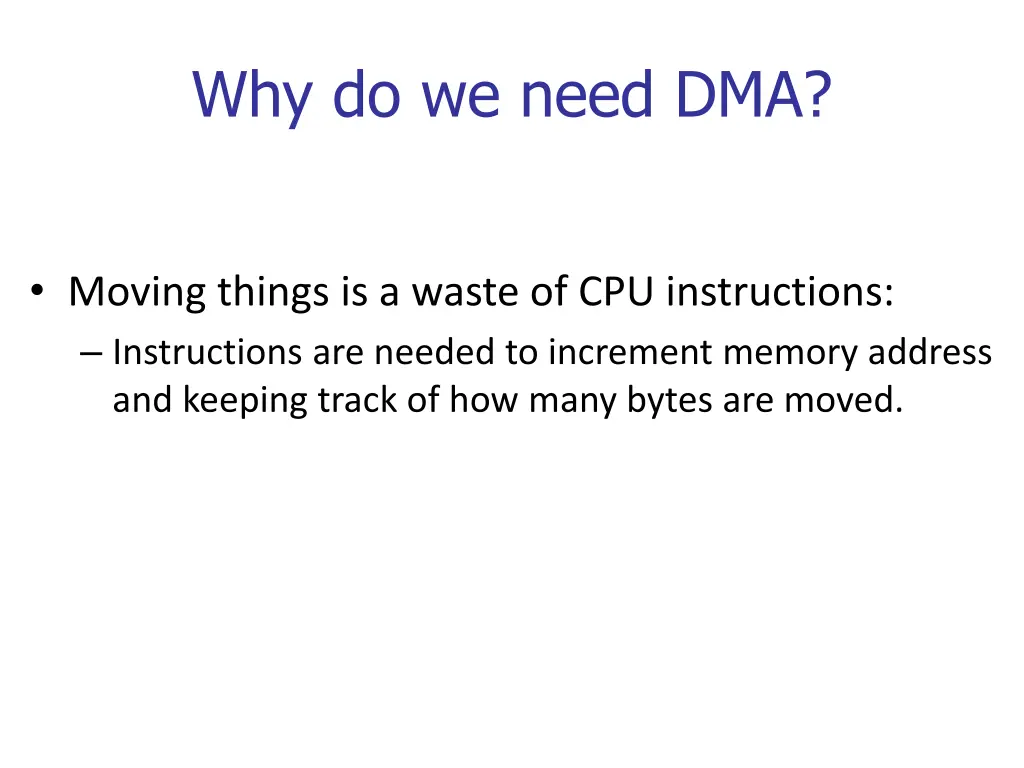 Why do we need DMA?

• Moving things is a waste of CPU instructions:
– Instructions are needed to increment memory address and keeping track of how many bytes are moved.